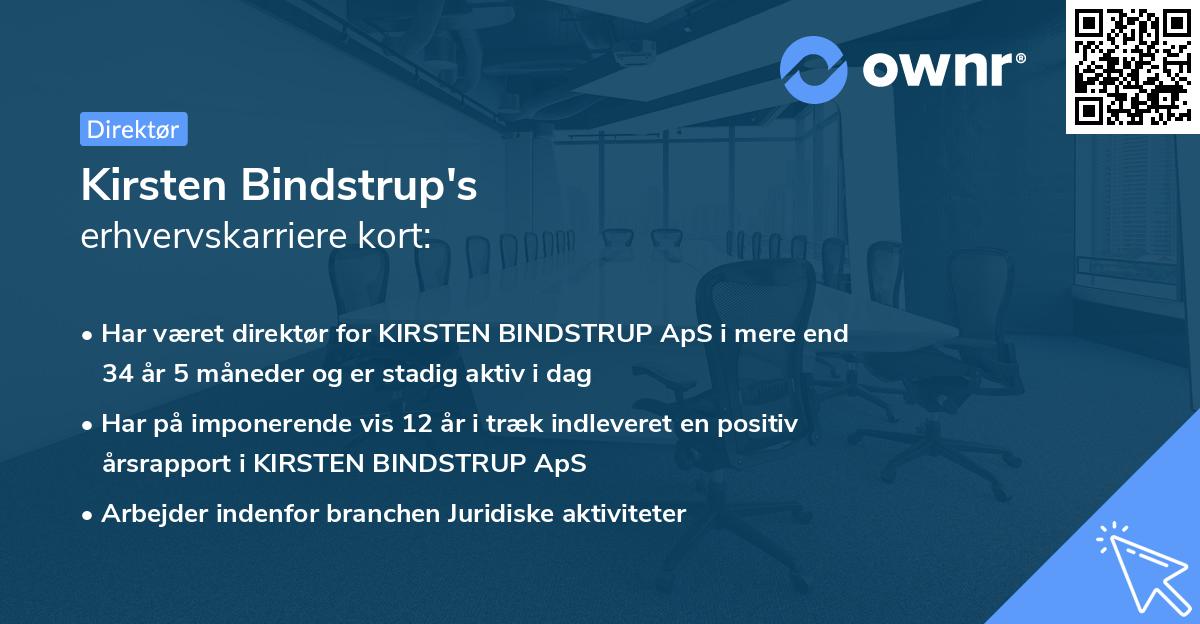 ownr®

Direktør

Kirsten Bindstrup's
erhvervskarriere kort:

• Har været direktør for KIRSTEN BINDSTRUP ApS i mere end 34 år 5 måneder og er stadig aktiv i dag
• Har på imponerende vis 12 år i træk indleveret en positiv årsrapport i KIRSTEN BINDSTRUP ApS
• Arbejder indenfor branchen Juridiske aktiviteter